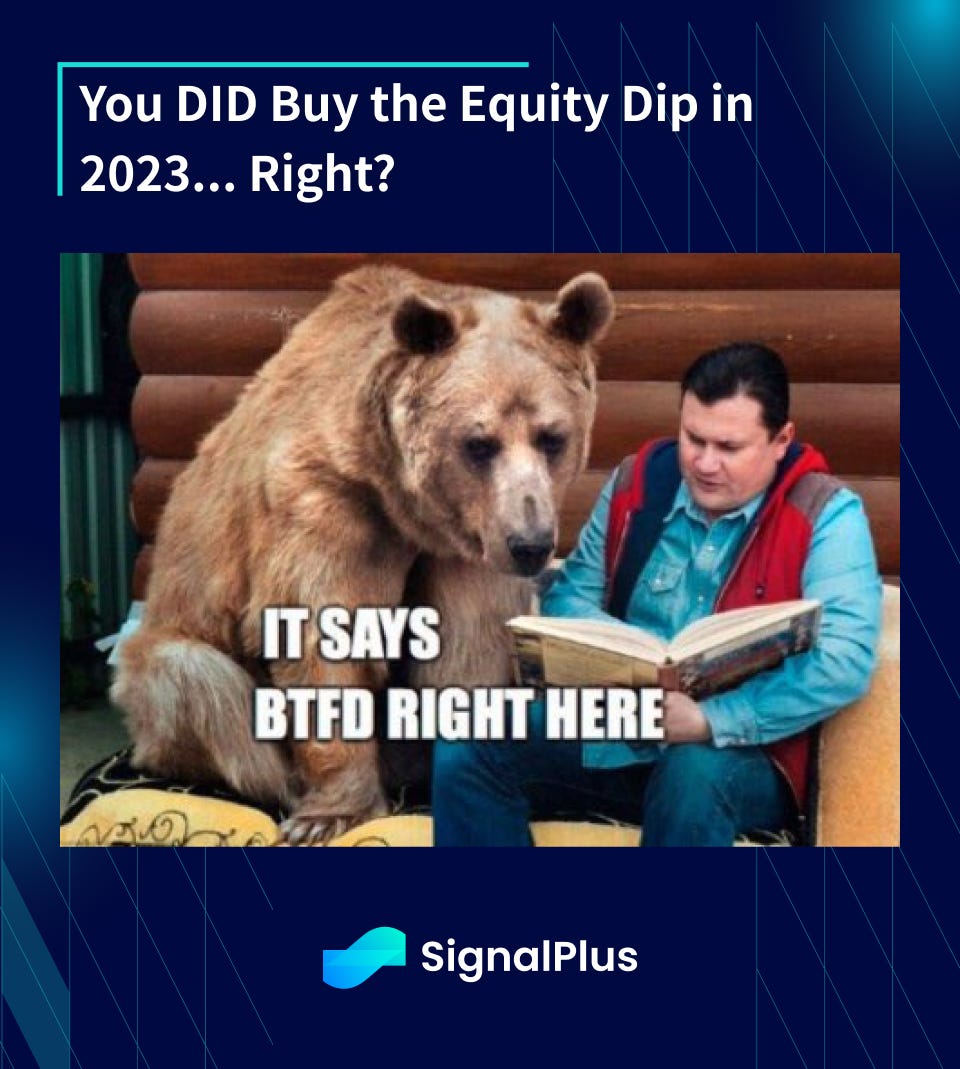 You DID Buy the Equity Dip in 2023... Right?

IT SAYS
BTFD RIGHT HERE

SignalPlus